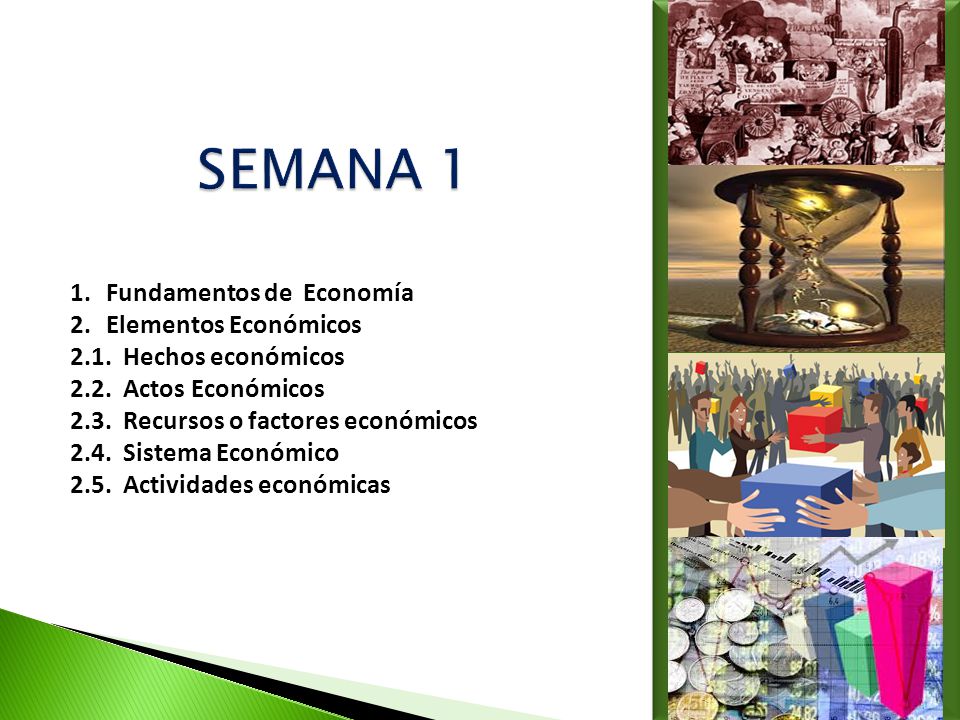 SEMANA 1

1. Fundamentos de Economía
2. Elementos Económicos
2.1. Hechos económicos
2.2. Actos Económicos
2.3. Recursos o factores económicos
2.4. Sistema Económico
2.5. Actividades económicas